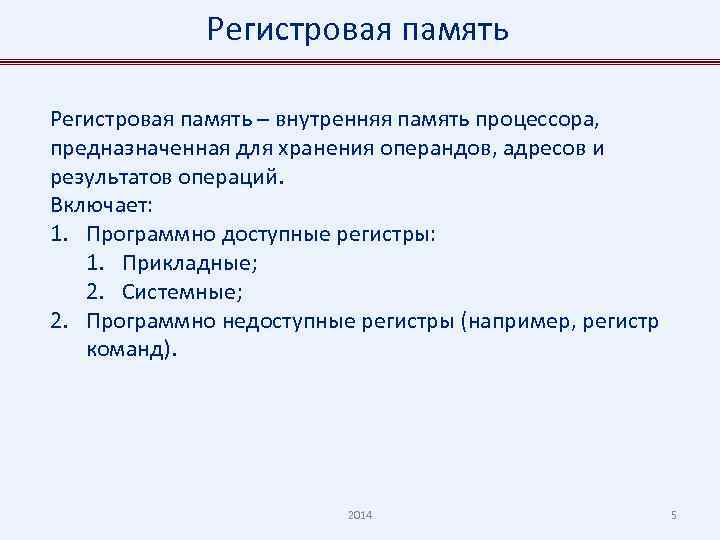 Регистровая память

Регистровая память – внутренняя память процессора, предназначенная для хранения операндов, адресов и результатов операций.
Включает:
1. Программно доступные регистры:
 1. Прикладные;
 2. Системные;
2. Программно недоступные регистры (например, регистр команд).

2014

5